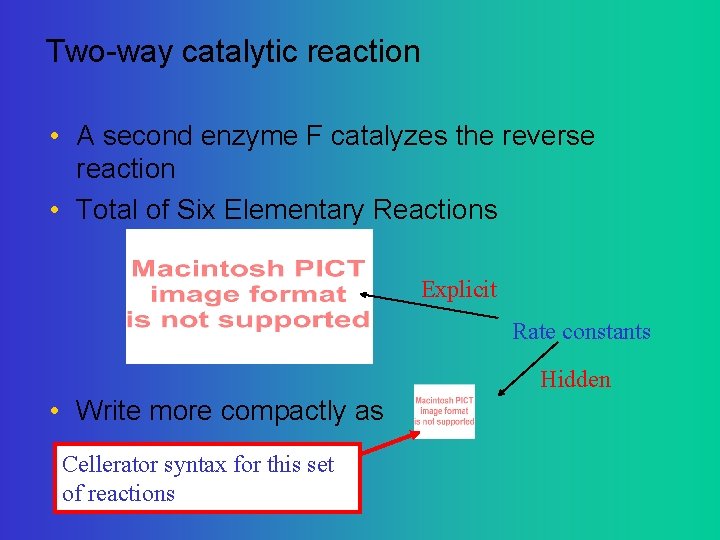 Two-way catalytic reaction

• A second enzyme F catalyzes the reverse reaction
• Total of Six Elementary Reactions

Macintosh PICT image format is not supported

Explicit

Rate constants

Hidden

• Write more compactly as

Macintosh PICT image format is not supported

Cellerator syntax for this set of reactions